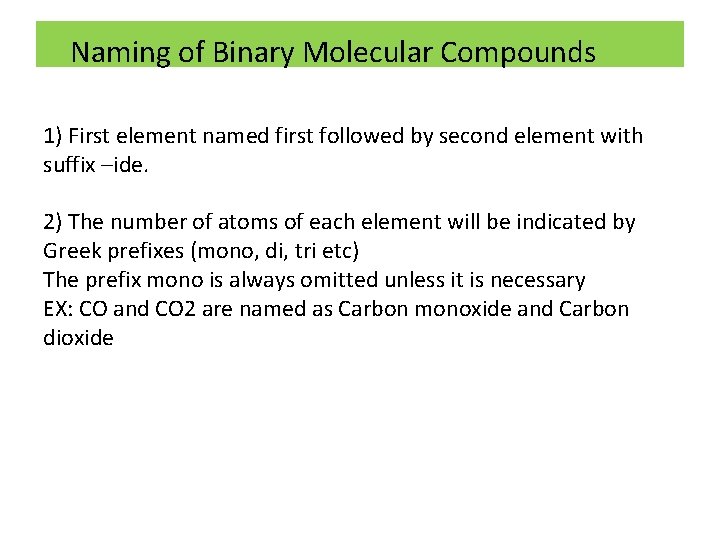 Naming of Binary Molecular Compounds

1) First element named first followed by second element with suffix –ide.

2) The number of atoms of each element will be indicated by Greek prefixes (mono, di, tri etc)
The prefix mono is always omitted unless it is necessary
EX: CO and CO2 are named as Carbon monoxide and Carbon dioxide